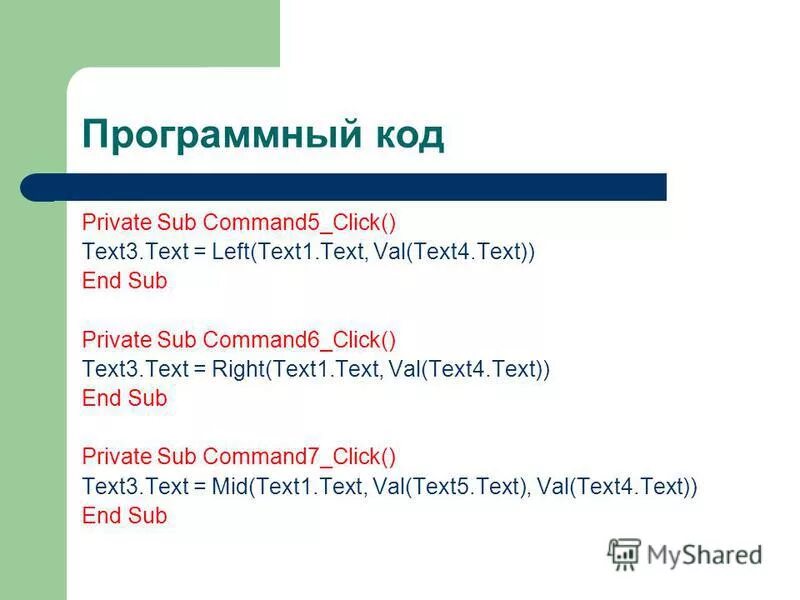 Программный код

Private Sub Command5_Click()
Text3.Text = Left(Text1.Text, Val(Text4.Text))
End Sub

Private Sub Command6_Click()
Text3.Text = Right(Text1.Text, Val(Text4.Text))
End Sub

Private Sub Command7_Click()
Text3.Text = Mid(Text1.Text, Val(Text5.Text), Val(Text4.Text))
End Sub

MyShared